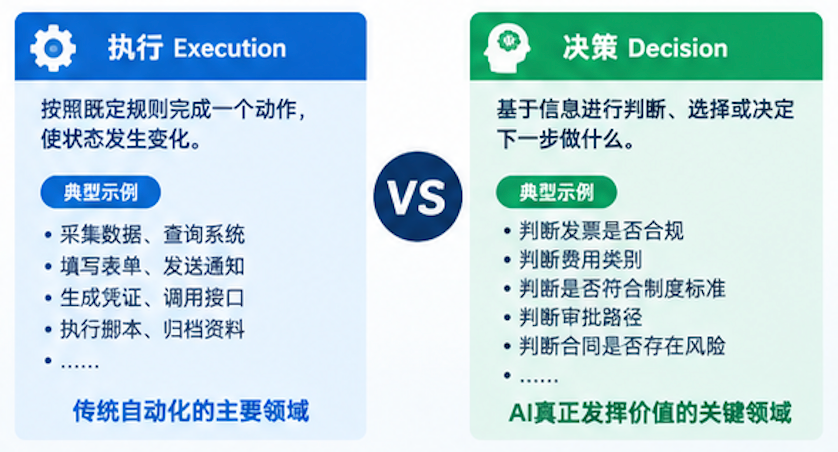 执行 Execution

按照既定规则完成一个动作，使状态发生变化。

典型示例

• 采集数据、查询系统
• 填写表单、发送通知
• 生成凭证、调用接口
• 执行脚本、归档资料
• ……

传统自动化的主要领域

VS

决策 Decision

基于信息进行判断、选择或决定下一步做什么。

典型示例

• 判断发票是否合规
• 判断费用类别
• 判断是否符合制度标准
• 判断审批路径
• 判断合同是否存在风险
• ……

AI真正发挥价值的关键领域